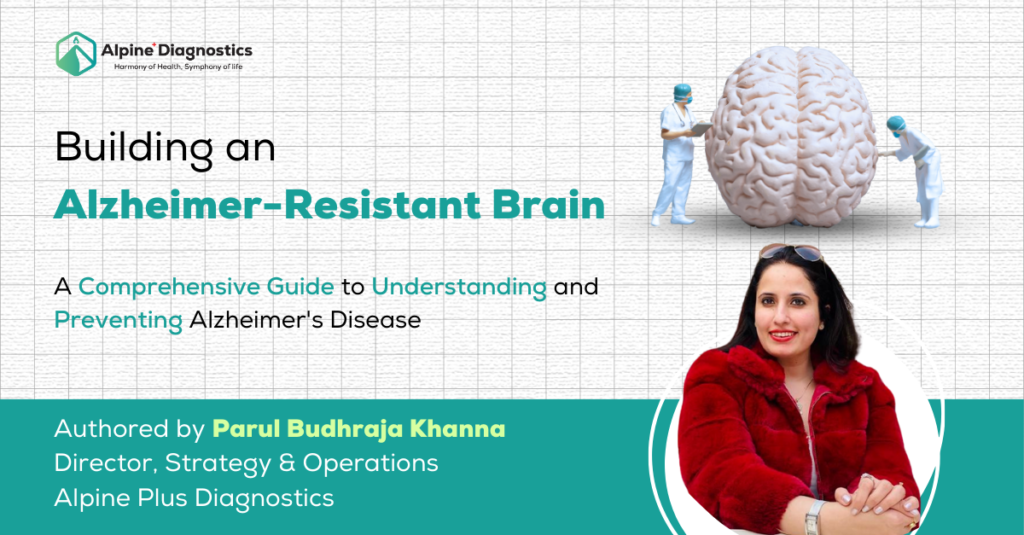 Alpine Diagnostics
Harmony of Health, Symphony of life

Building an
Alzheimer-Resistant Brain

A Comprehensive Guide to Understanding and Preventing Alzheimer's Disease

Authored by Parul Budhraja Khanna
Director, Strategy & Operations
Alpine Plus Diagnostics